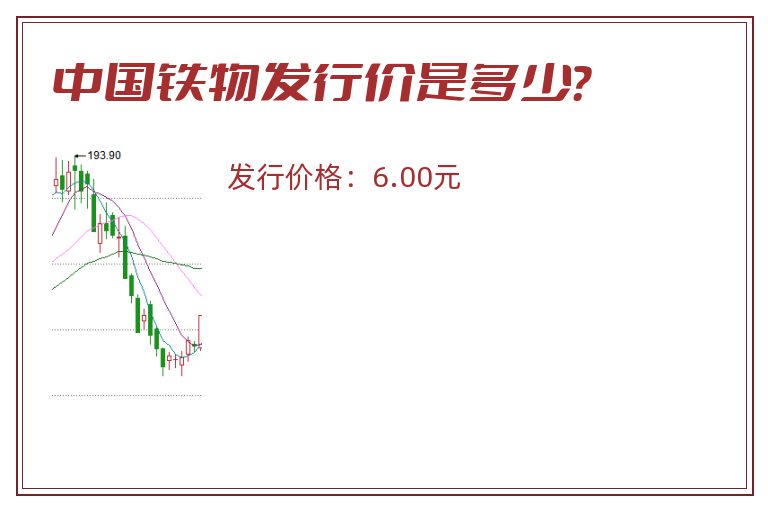 中国铁物发行价是多少?

193.90

发行价格：6.00元